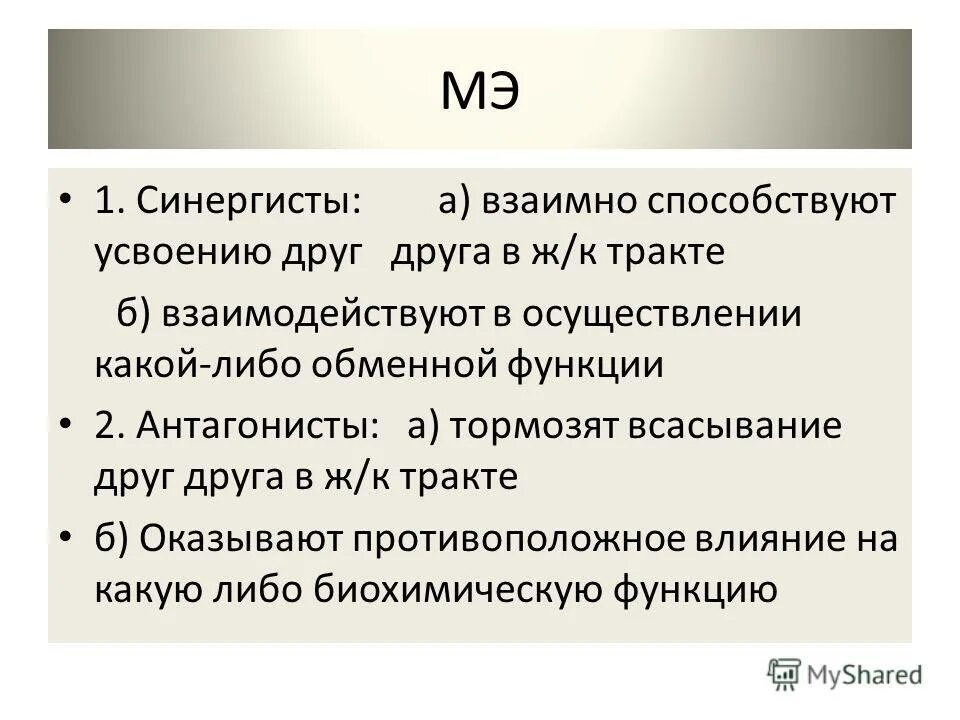 МЭ

• 1. Синергисты: а) взаимно способствуют усвоению друг друга в ж/к тракте

б) взаимодействуют в осуществлении какой-либо обменной функции

• 2. Антагонисты: а) тормозят всасывание друг друга в ж/к тракте

• б) Оказывают противоположное влияние на какую либо биохимическую функцию

MyShared